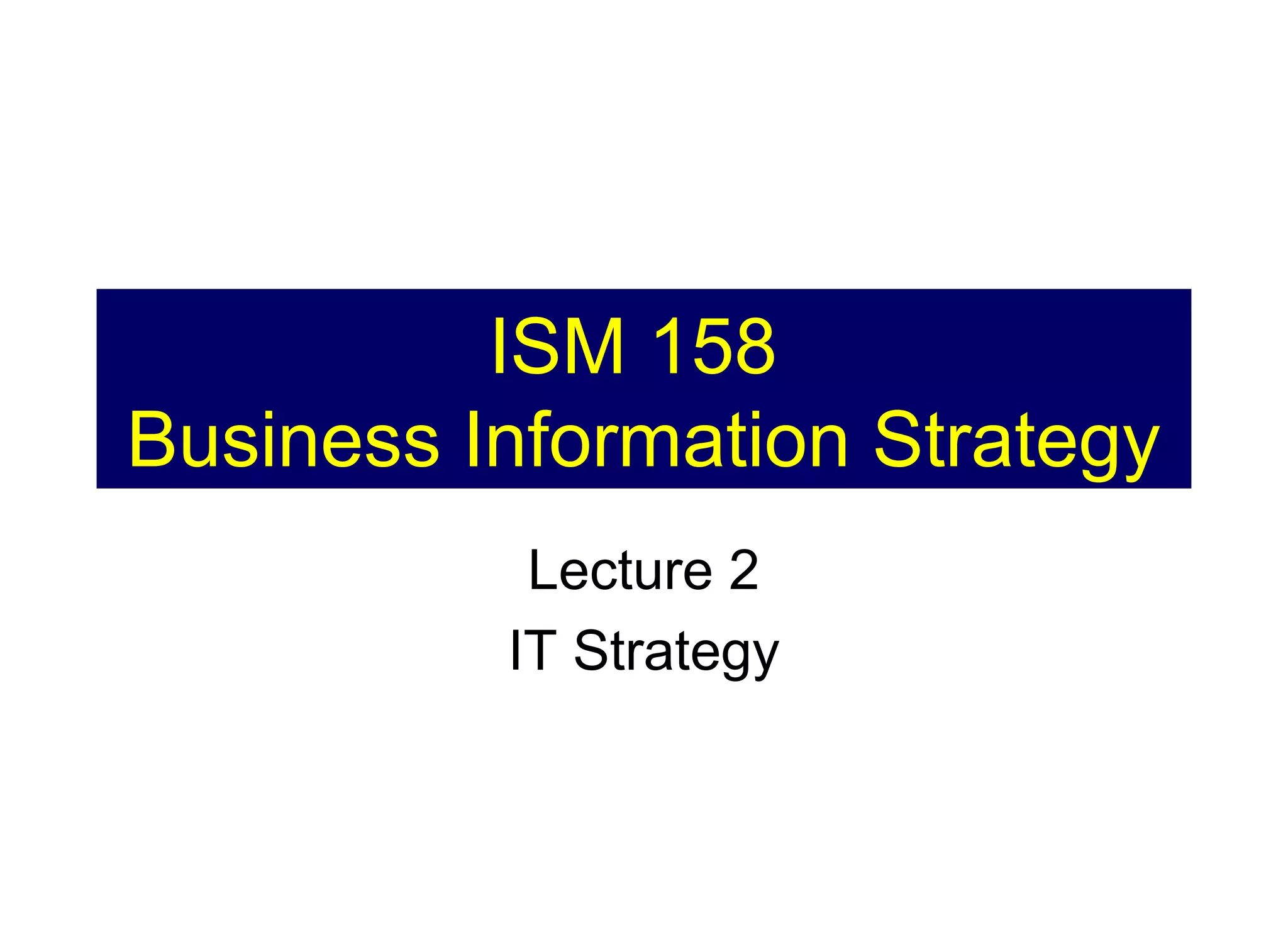 ISM 158
Business Information Strategy

Lecture 2
IT Strategy